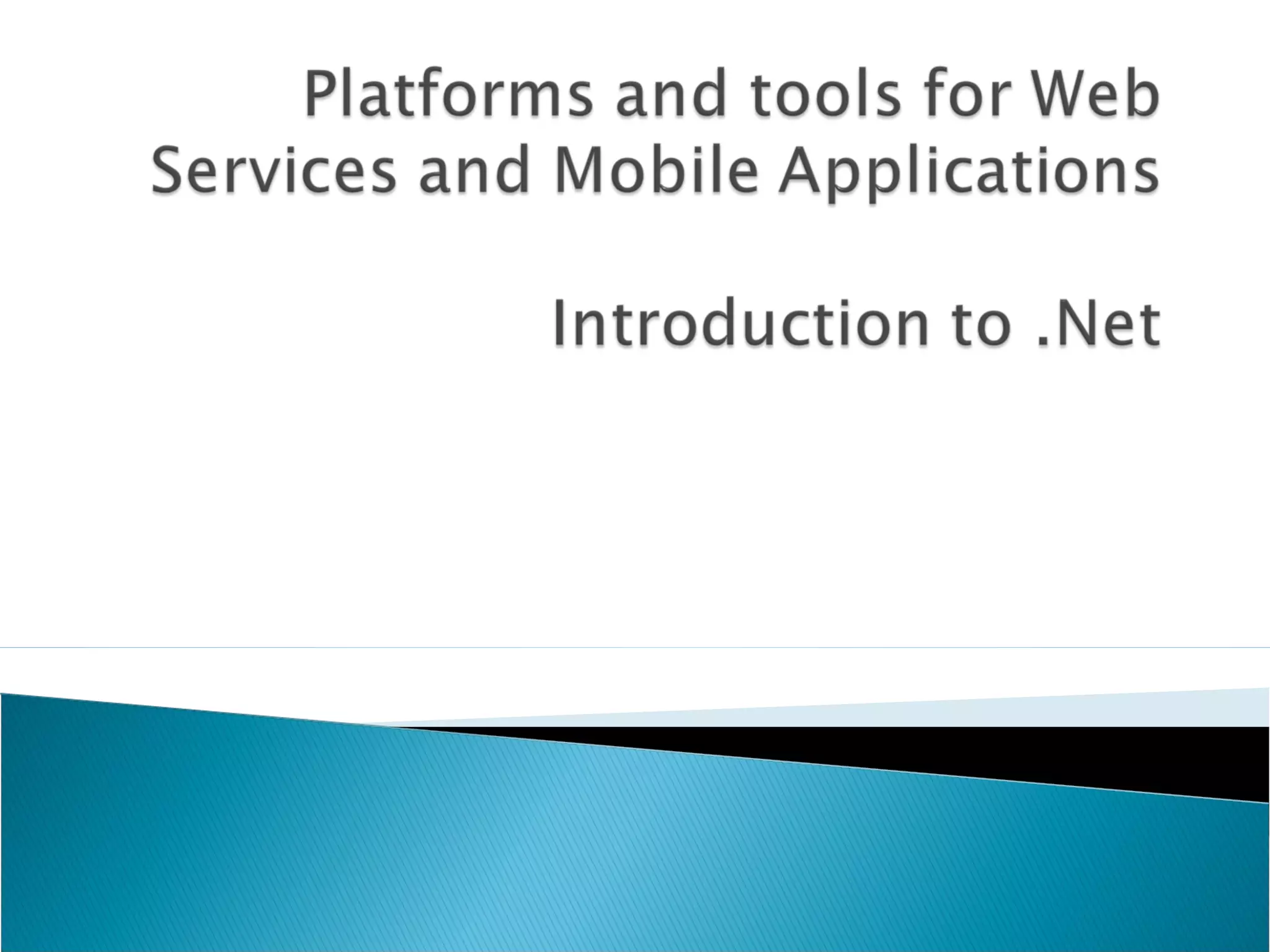 Platforms and tools for Web Services and Mobile Applications

Introduction to .Net